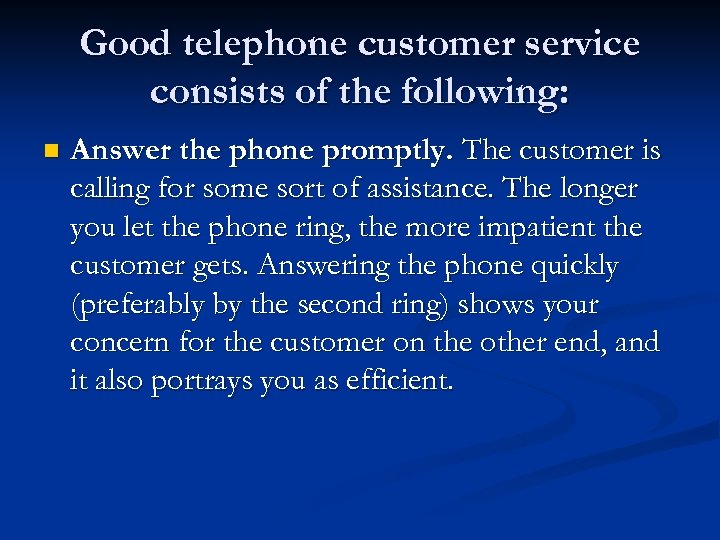 Good telephone customer service consists of the following:

Answer the phone promptly. The customer is calling for some sort of assistance. The longer you let the phone ring, the more impatient the customer gets. Answering the phone quickly (preferably by the second ring) shows your concern for the customer on the other end, and it also portrays you as efficient.